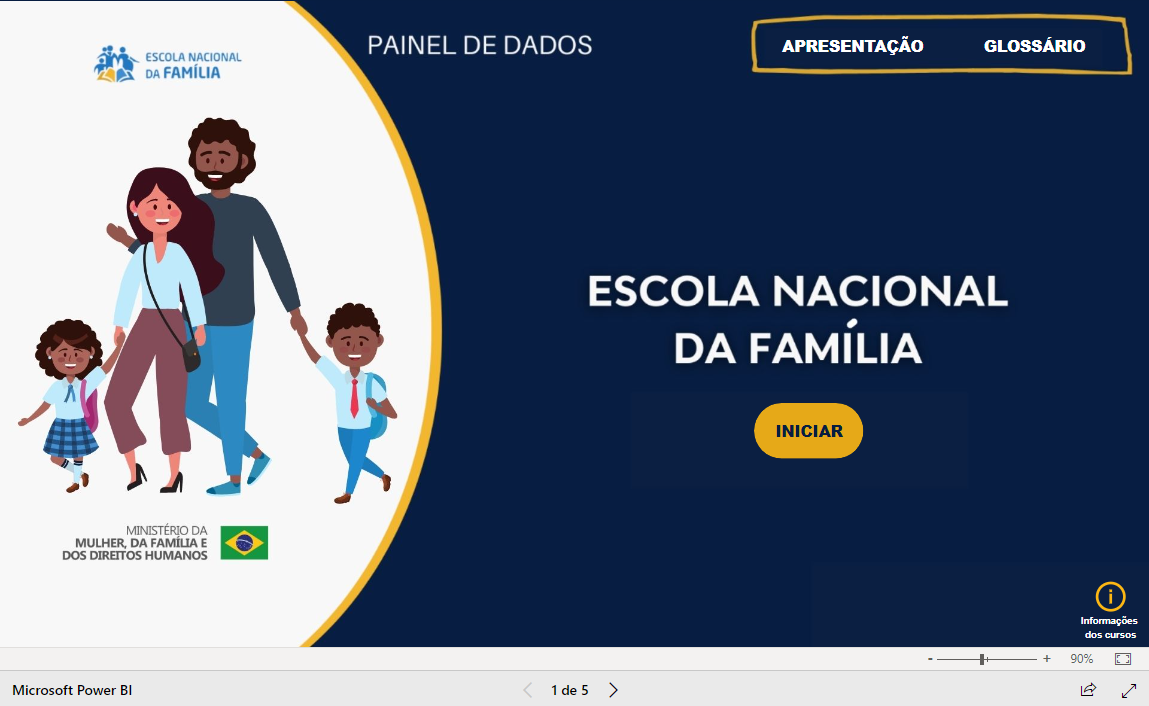 ESCOLA NACIONAL
DA FAMÍLIA

PAINEL DE DADOS

APRESENTAÇÃO

GLOSSÁRIO

ESCOLA NACIONAL
DA FAMÍLIA

INICIAR

MINISTÉRIO DA
MULHER, DA FAMÍLIA E
DOS DIREITOS HUMANOS

i
Informações dos cursos

- + 90%

Microsoft Power BI

1 de 5